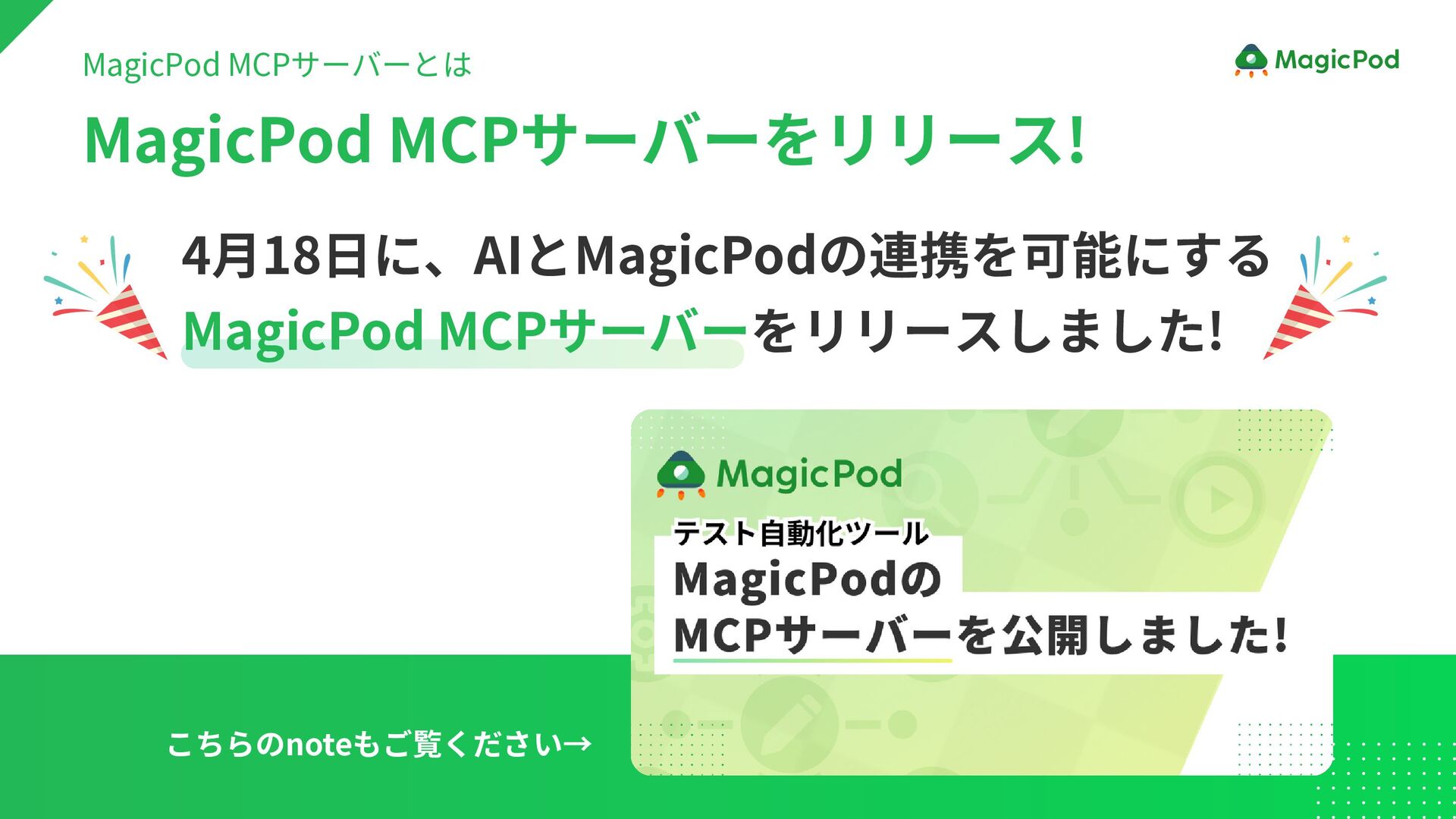 MagicPod MCPサーバーとは

MagicPod

MagicPod MCPサーバーをリリース!

4月18日に、AIとMagicPodの連携を可能にする MagicPod MCPサーバーをリリースしました!

MagicPod

テスト自動化ツール
MagicPodの
MCPサーバーを公開しました!

こちらのnoteもご覧ください→